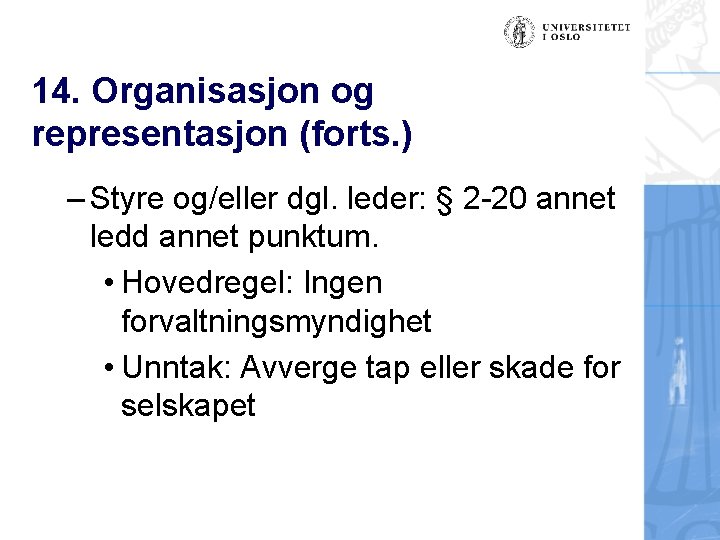 UNIVERSITETET I OSLO

14. Organisasjon og representasjon (forts.)

– Styre og/eller dgl. leder: § 2-20 annet ledd annet punktum.

• Hovedregel: Ingen forvaltningsmyndighet

• Unntak: Avverge tap eller skade for selskapet